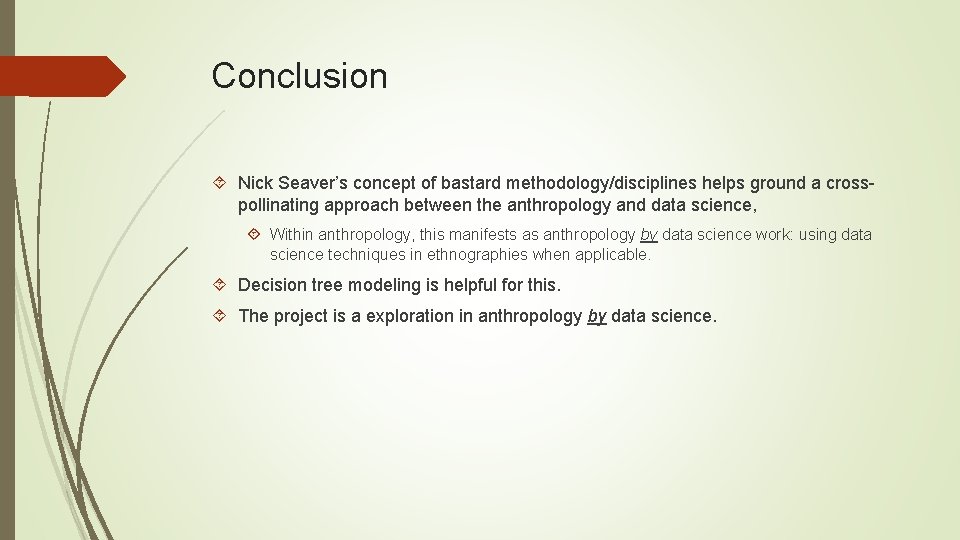 Conclusion

Nick Seaver's concept of bastard methodology/disciplines helps ground a cross-pollinating approach between the anthropology and data science,

Within anthropology, this manifests as anthropology by data science work: using data science techniques in ethnographies when applicable.

Decision tree modeling is helpful for this.

The project is a exploration in anthropology by data science.